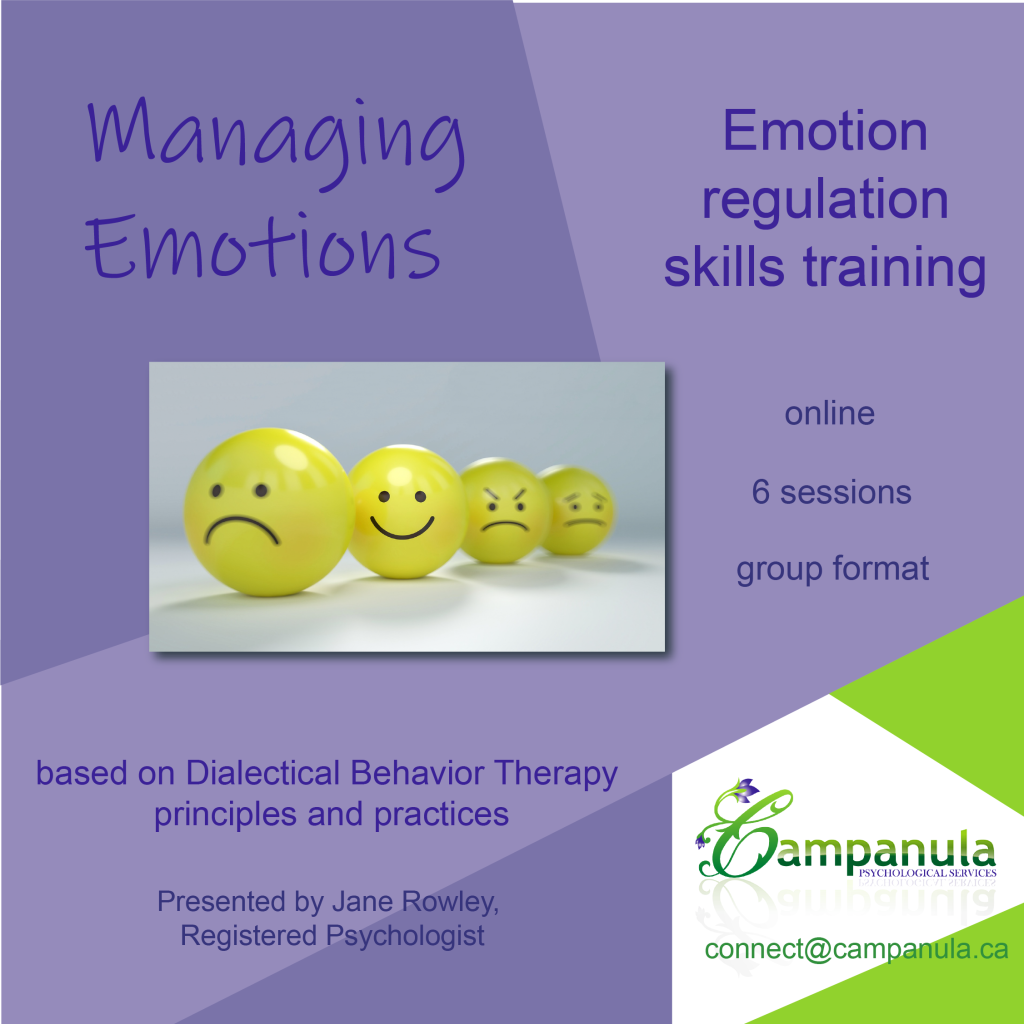 Managing Emotions

Emotion regulation skills training

online

6 sessions

group format

based on Dialectical Behavior Therapy principles and practices

Presented by Jane Rowley, Registered Psychologist

Campanula
PSYCHOLOGICAL SERVICES

connect@campanula.ca